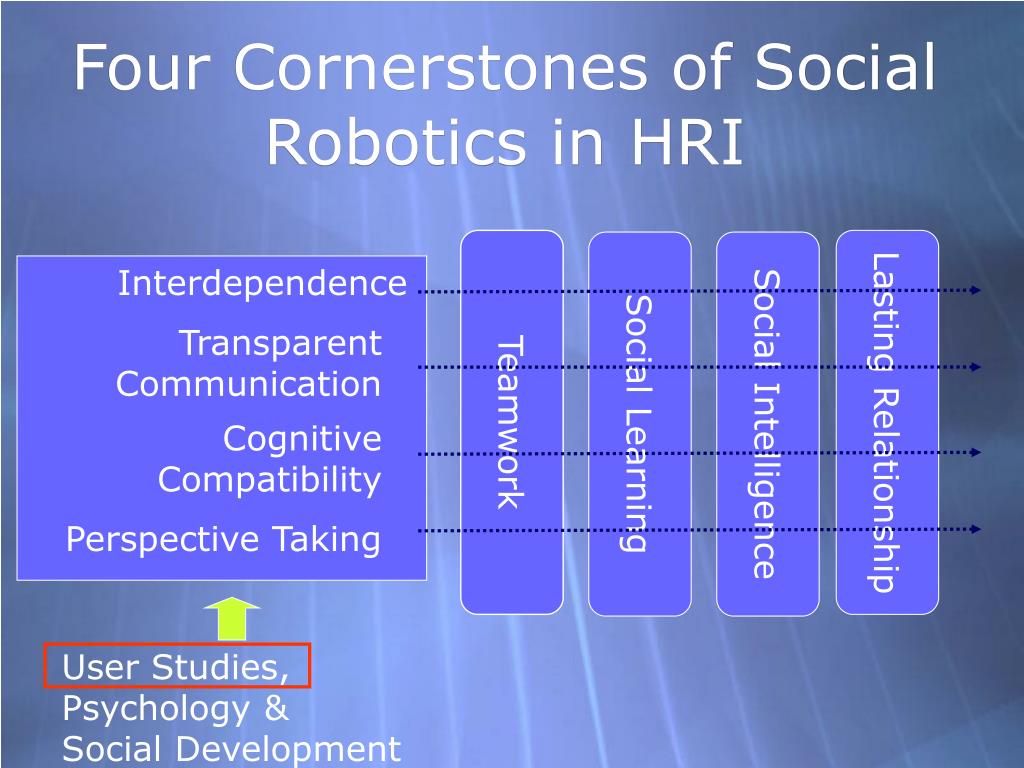 Four Cornerstones of Social Robotics in HRI

Interdependence
Transparent Communication
Cognitive Compatibility
Perspective Taking

Teamwork
Social Learning
Social Intelligence
Lasting Relationship

User Studies, Psychology & Social Development